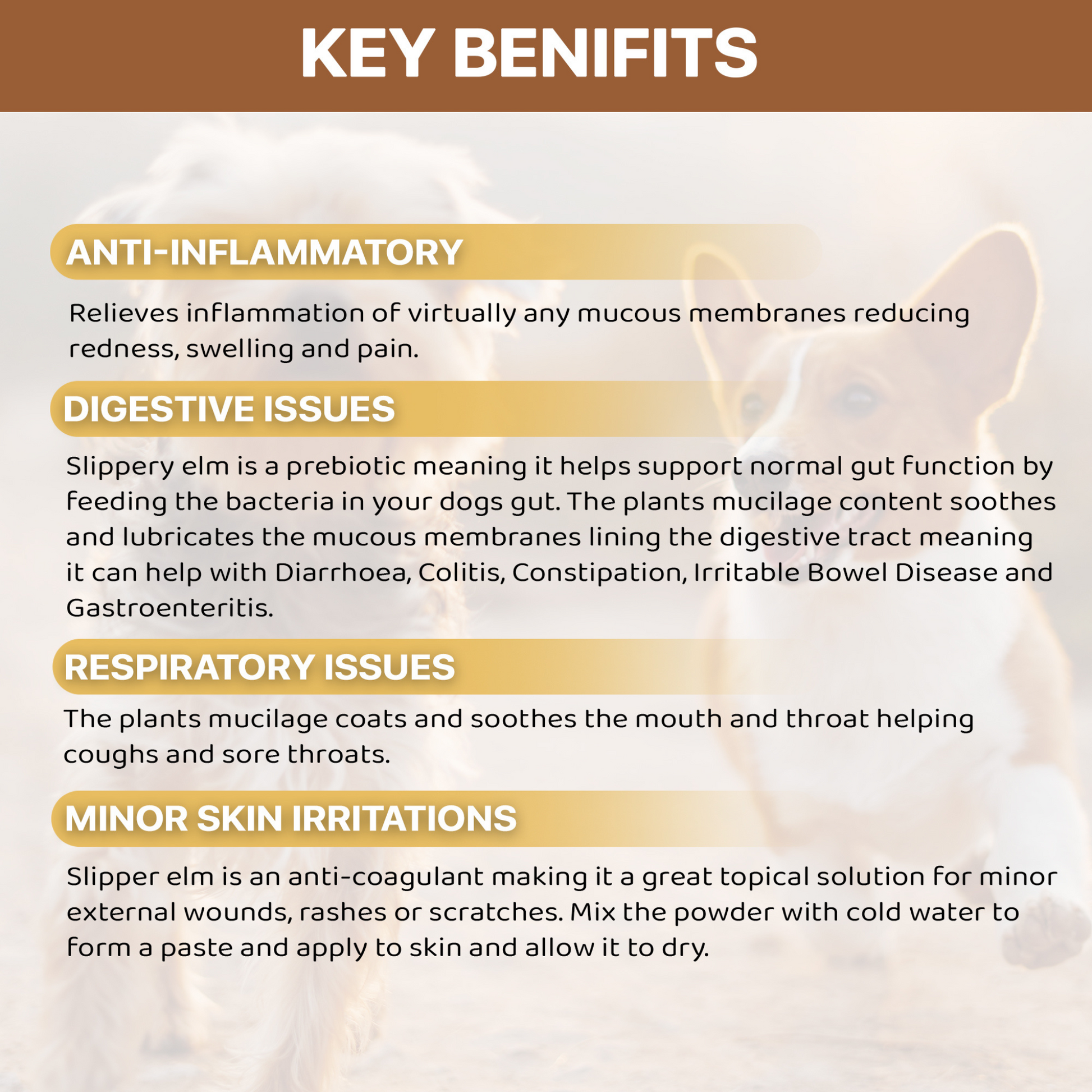 KEY BENIFITS

ANTI-INFLAMMATORY

Relieves inflammation of virtually any mucous membranes reducing redness, swelling and pain.

DIGESTIVE ISSUES

Slippery elm is a prebiotic meaning it helps support normal gut function by feeding the bacteria in your dogs gut. The plants mucilage content soothes and lubricates the mucous membranes lining the digestive tract meaning it can help with Diarrhoea, Colitis, Constipation, Irritable Bowel Disease and Gastroenteritis.

RESPIRATORY ISSUES

The plants mucilage coats and soothes the mouth and throat helping coughs and sore throats.

MINOR SKIN IRRITATIONS

Slipper elm is an anti-coagulant making it a great topical solution for minor external wounds, rashes or scratches. Mix the powder with cold water to form a paste and apply to skin and allow it to dry.